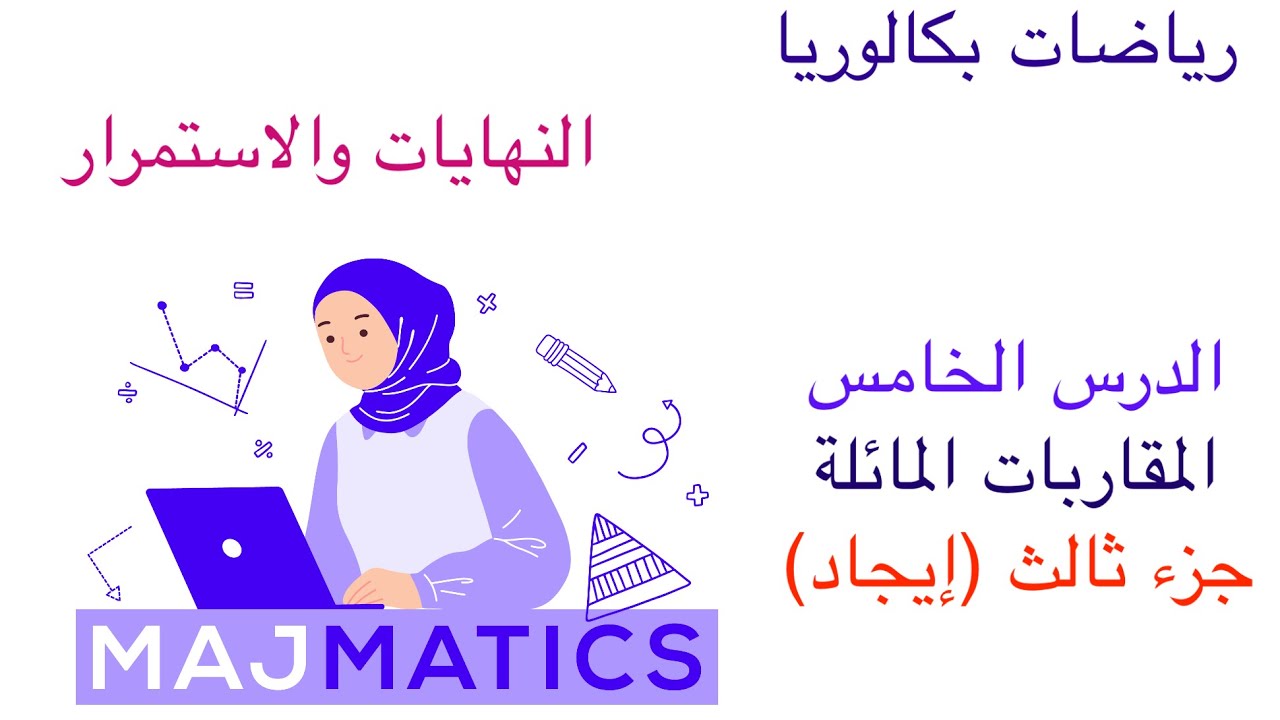 رياضات بكالوريا

النهايات والاستمرار

الدرس الخامس
المقاربات المائلة
جزء ثالث (إيجاد)

MAJMATICS